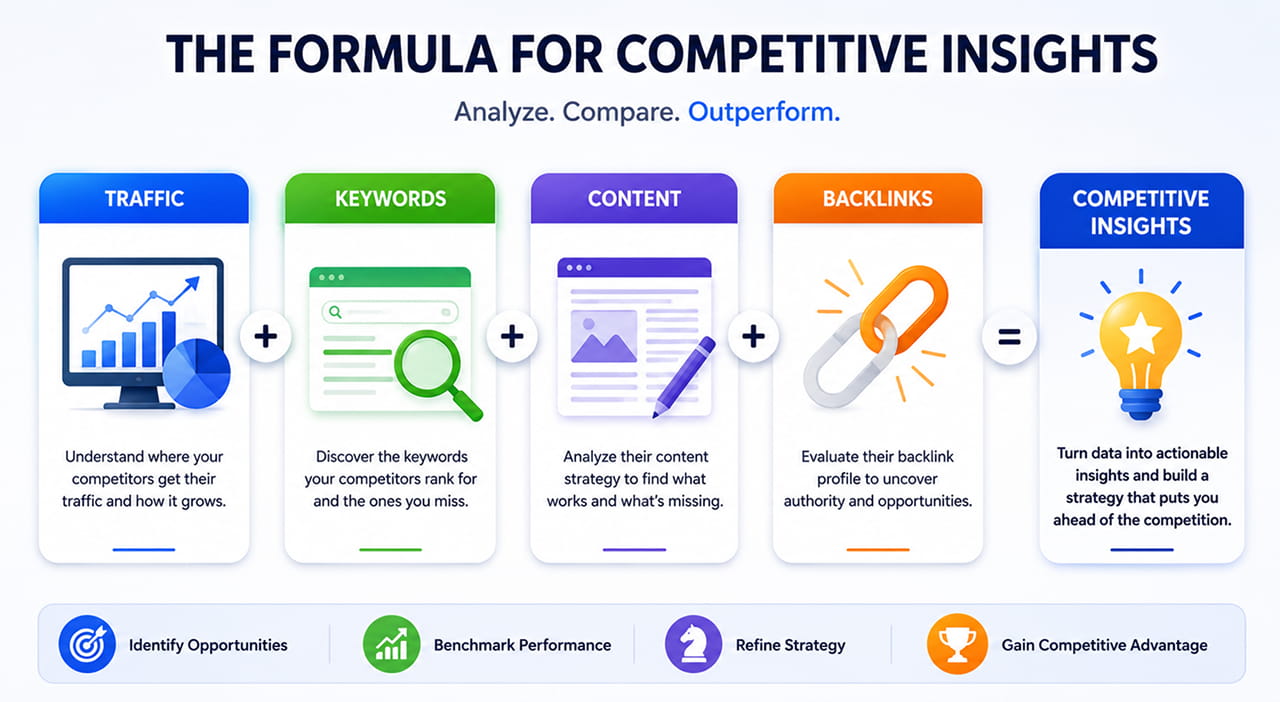 THE FORMULA FOR COMPETITIVE INSIGHTS

Analyze. Compare. Outperform.

TRAFFIC

Understand where your competitors get their traffic and how it grows.

+

KEYWORDS

Discover the keywords your competitors rank for and the ones you miss.

+

CONTENT

Analyze their content strategy to find what works and what's missing.

+

BACKLINKS

Evaluate their backlink profile to uncover authority and opportunities.

=

COMPETITIVE INSIGHTS

Turn data into actionable insights and build a strategy that puts you ahead of the competition.

Identify Opportunities

Benchmark Performance

Refine Strategy

Gain Competitive Advantage